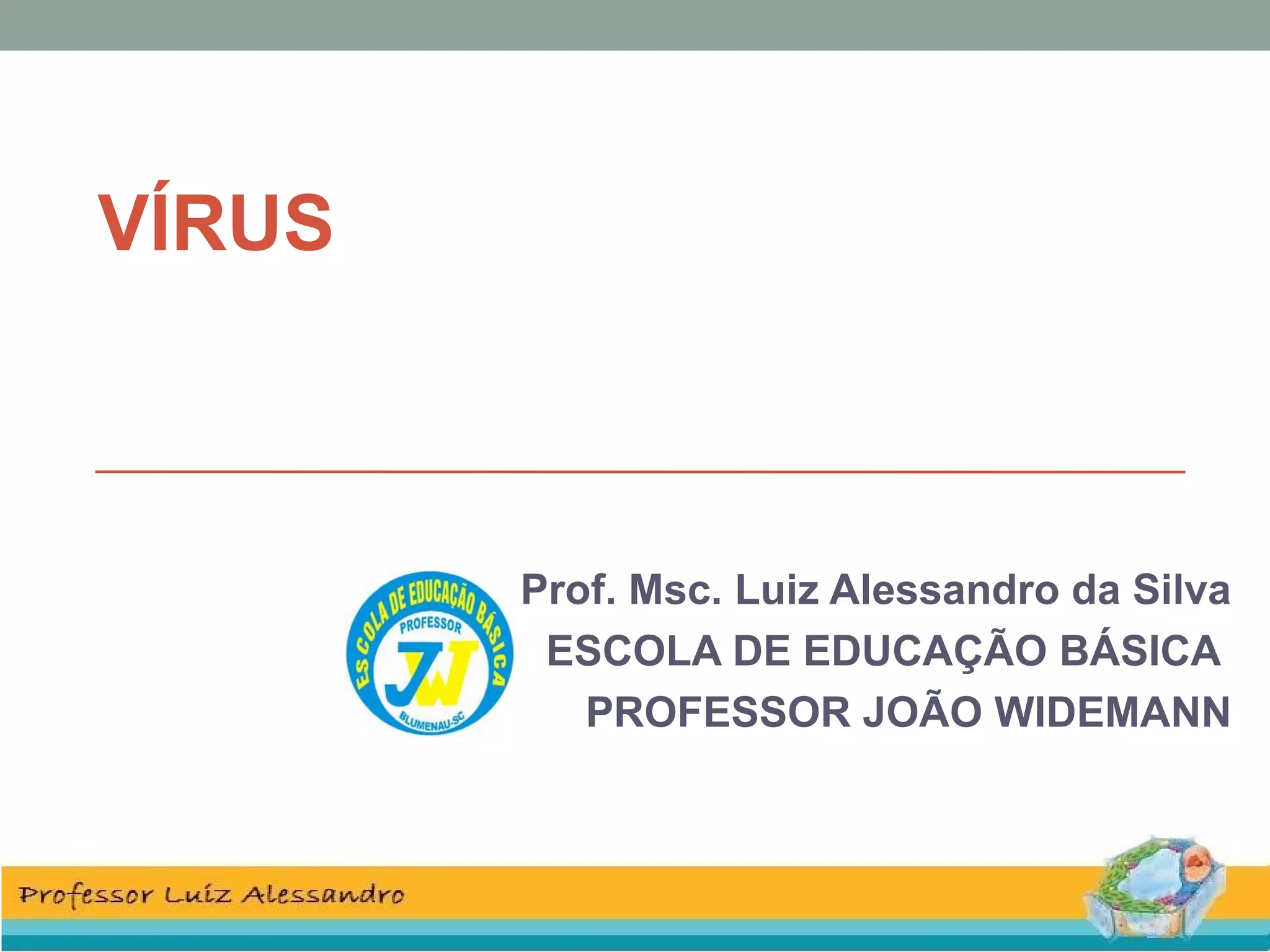 VÍRUS

ESCOLA DE EDUCAÇÃO BÁSICA
PROFESSOR
JW
BLUMENAU-SC

Prof. Msc. Luiz Alessandro da Silva
ESCOLA DE EDUCAÇÃO BÁSICA
PROFESSOR JOÃO WIDEMANN

Professor Luiz Alessandro